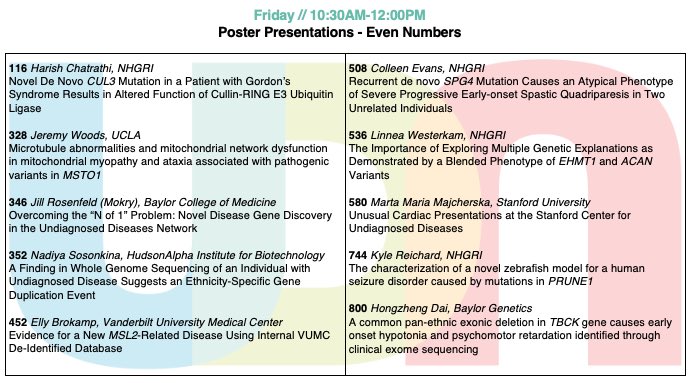 Friday // 10:30AM-12:00PM
Poster Presentations - Even Numbers

116 Harish Chatrathi, NHGRI
Novel De Novo CUL3 Mutation in a Patient with Gordon's Syndrome Results in Altered Function of Cullin-RING E3 Ubiquitin Ligase

328 Jeremy Woods, UCLA
Microtubule abnormalities and mitochondrial network dysfunction in mitochondrial myopathy and ataxia associated with pathogenic variants in MSTO1

346 Jill Rosenfeld (Mokry), Baylor College of Medicine
Overcoming the "N of 1" Problem: Novel Disease Gene Discovery in the Undiagnosed Diseases Network

352 Nadiya Sosonkina, HudsonAlpha Institute for Biotechnology
A Finding in Whole Genome Sequencing of an Individual with Undiagnosed Disease Suggests an Ethnicity-Specific Gene Duplication Event

452 Elly Brokamp, Vanderbilt University Medical Center
Evidence for a New MSL2-Related Disease Using Internal VUMC De-Identified Database

508 Colleen Evans, NHGRI
Recurrent de novo SPG4 Mutation Causes an Atypical Phenotype of Severe Progressive Early-onset Spastic Quadriparesis in Two Unrelated Individuals

536 Linnea Westerkam, NHGRI
The Importance of Exploring Multiple Genetic Explanations as Demonstrated by a Blended Phenotype of EHMT1 and ACAN Variants

580 Marta Maria Majcherska, Stanford University
Unusual Cardiac Presentations at the Stanford Center for Undiagnosed Diseases

744 Kyle Reichard, NHGRI
The characterization of a novel zebrafish model for a human seizure disorder caused by mutations in PRUNE1

800 Hongzheng Dai, Baylor Genetics
A common pan-ethnic exonic deletion in TBCK gene causes early onset hypotonia and psychomotor retardation identified through clinical exome sequencing